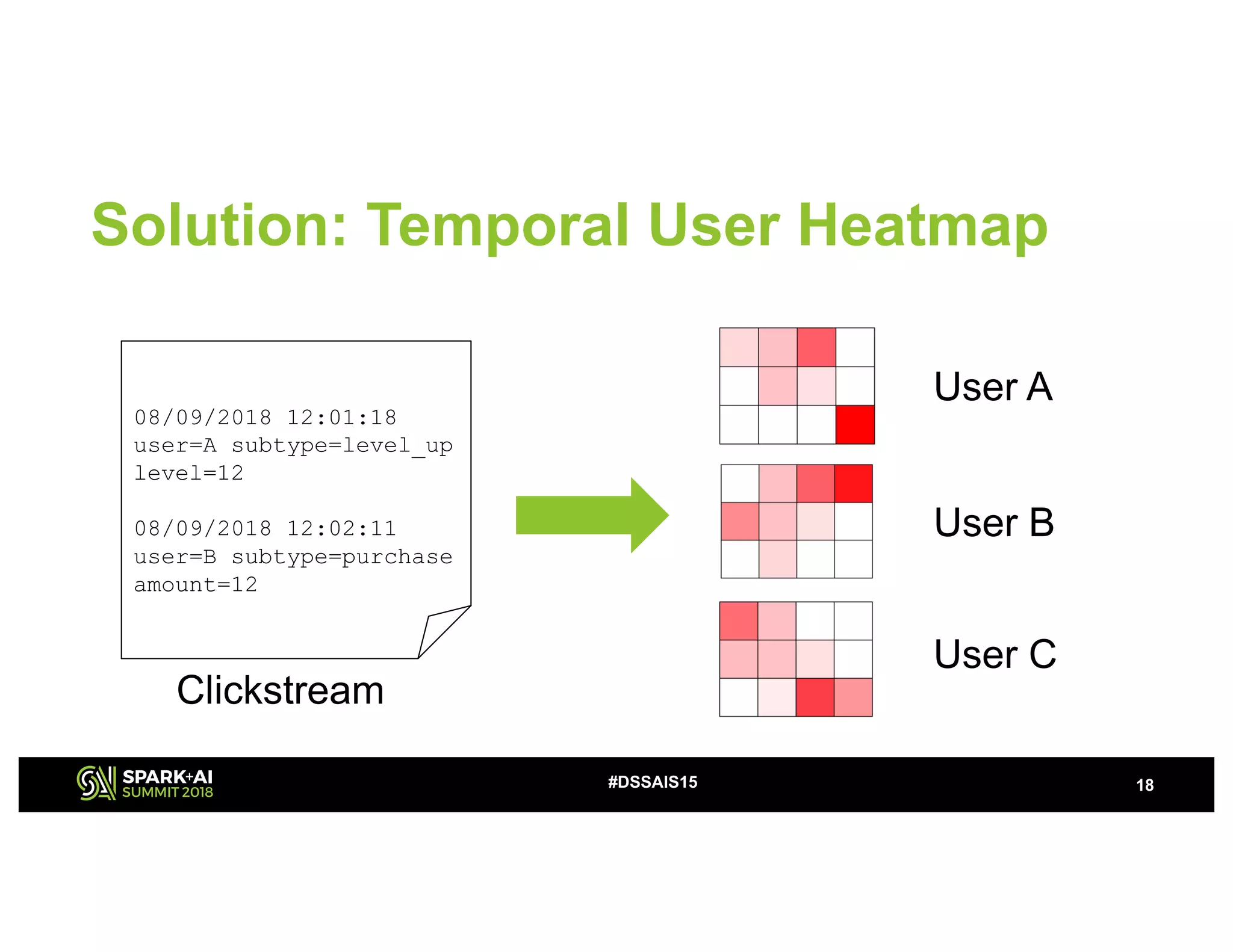 Solution: Temporal User Heatmap

08/09/2018 12:01:18
user=A subtype=level_up
level=12

08/09/2018 12:02:11
user=B subtype=purchase
amount=12

Clickstream

User A

User B

User C

SPARK+AI SUMMIT 2018

#DSSAIS15

18